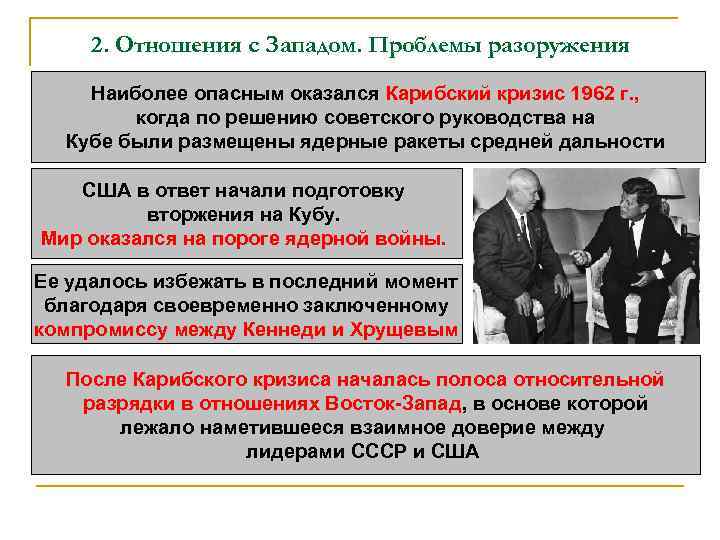 2. Отношения с Западом. Проблемы разоружения

Наиболее опасным оказался Карибский кризис 1962 г., когда по решению советского руководства на Кубе были размещены ядерные ракеты средней дальности

США в ответ начали подготовку вторжения на Кубу. Мир оказался на пороге ядерной войны.

Ее удалось избежать в последний момент благодаря своевременно заключенному компромиссу между Кеннеди и Хрущевым

После Карибского кризиса началась полоса относительной разрядки в отношениях Восток-Запад, в основе которой лежало наметившееся взаимное доверие между лидерами СССР и США